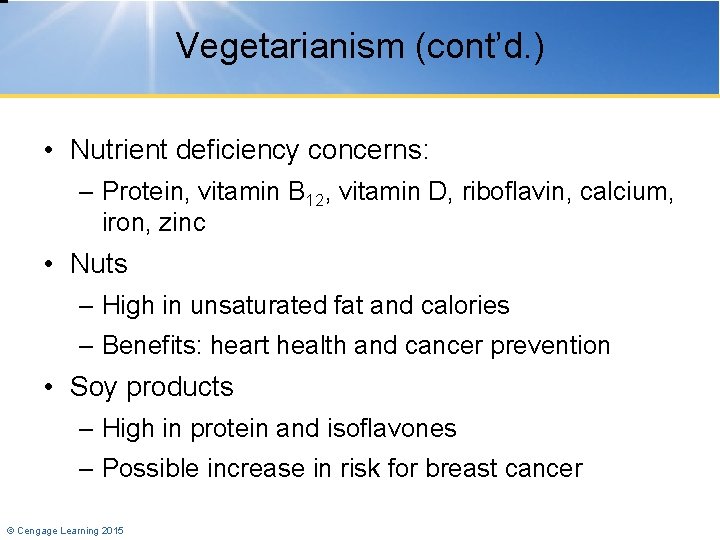 Vegetarianism (cont'd.)

• Nutrient deficiency concerns:
– Protein, vitamin $B_{12}$, vitamin D, riboflavin, calcium, iron, zinc

• Nuts
– High in unsaturated fat and calories
– Benefits: heart health and cancer prevention

• Soy products
– High in protein and isoflavones
– Possible increase in risk for breast cancer

© Cengage Learning 2015